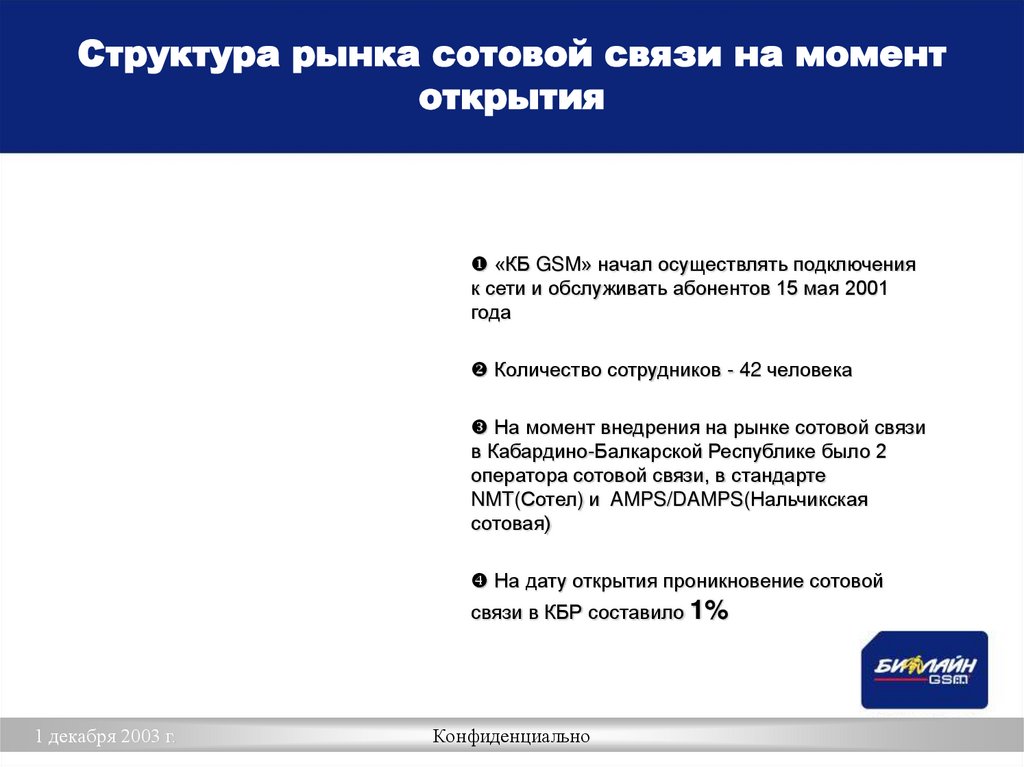 Структура рынка сотовой связи на момент открытия

❶ «КБ GSM» начал осуществлять подключения к сети и обслуживать абонентов 15 мая 2001 года

❷ Количество сотрудников - 42 человека

❸ На момент внедрения на рынке сотовой связи в Кабардино-Балкарской Республике было 2 оператора сотовой связи, в стандарте NMT(Сотел) и AMPS/DAMPS(Нальчикская сотовая)

❹ На дату открытия проникновение сотовой связи в КБР составило 1%

БИЛАЙН GSM

1 декабря 2003 г.

Конфиденциально